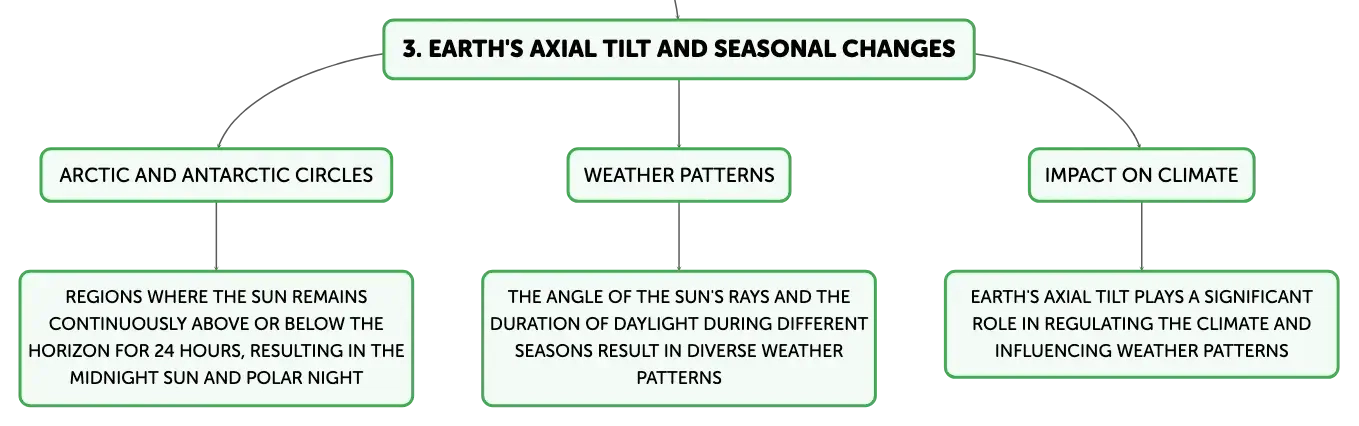 3. EARTH'S AXIAL TILT AND SEASONAL CHANGES

ARCTIC AND ANTARCTIC CIRCLES

REGIONS WHERE THE SUN REMAINS CONTINUOUSLY ABOVE OR BELOW THE HORIZON FOR 24 HOURS, RESULTING IN THE MIDNIGHT SUN AND POLAR NIGHT

WEATHER PATTERNS

THE ANGLE OF THE SUN'S RAYS AND THE DURATION OF DAYLIGHT DURING DIFFERENT SEASONS RESULT IN DIVERSE WEATHER PATTERNS

IMPACT ON CLIMATE

EARTH'S AXIAL TILT PLAYS A SIGNIFICANT ROLE IN REGULATING THE CLIMATE AND INFLUENCING WEATHER PATTERNS